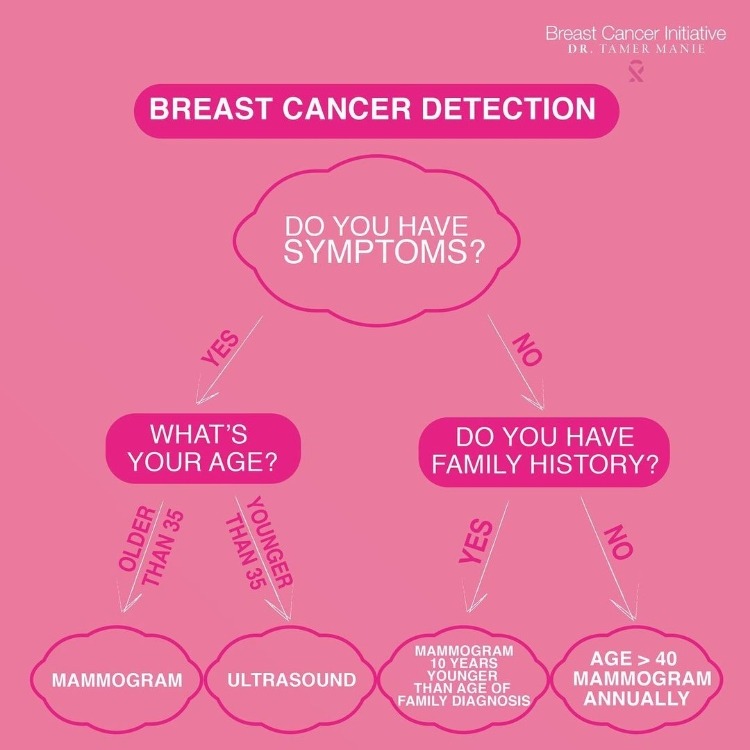 Breast Cancer Initiative
DR. TAMER MANIE

BREAST CANCER DETECTION

DO YOU HAVE SYMPTOMS?

YES

NO

WHAT'S YOUR AGE?

DO YOU HAVE FAMILY HISTORY?

OLDER THAN 35

YOUNGER THAN 35

YES

NO

MAMMOGRAM

ULTRASOUND

MAMMOGRAM 10 YEARS YOUNGER THAN AGE OF FAMILY DIAGNOSIS

AGE > 40 MAMMOGRAM ANNUALLY